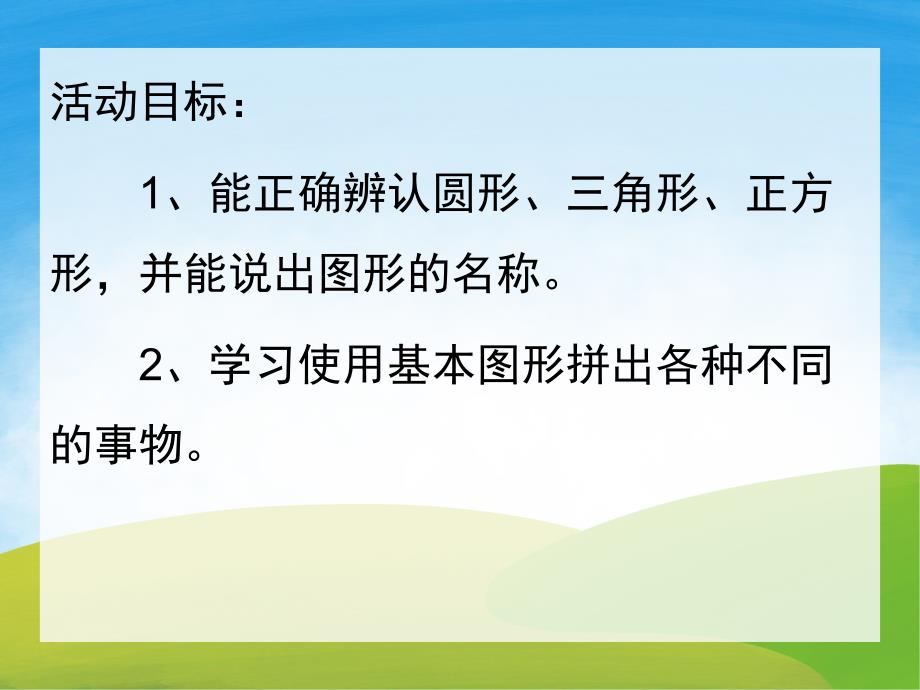 活动目标：

1、能正确辨认圆形、三角形、正方形，并能说出图形的名称。

2、学习使用基本图形拼出各种不同的事物。